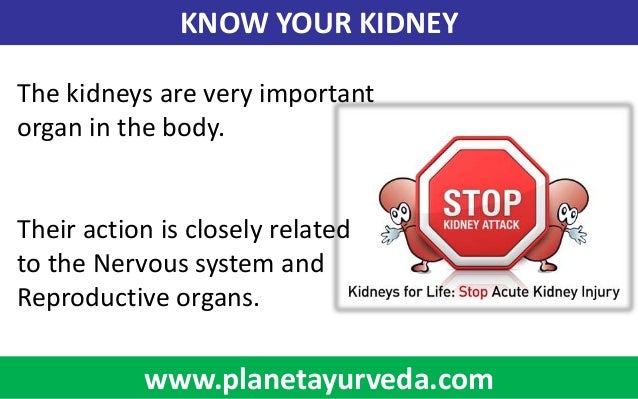 KNOW YOUR KIDNEY

The kidneys are very important organ in the body.

Their action is closely related to the Nervous system and Reproductive organs.

STOP
KIDNEY ATTACK

Kidneys for Life: Stop Acute Kidney Injury

www.planetayurveda.com